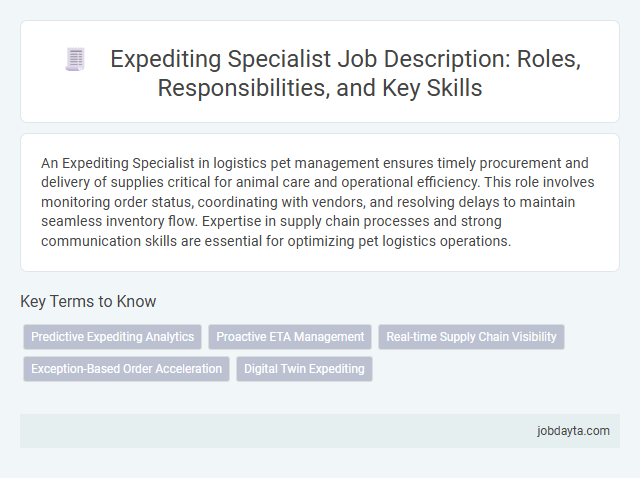 Expediting Specialist Job Description: Roles, Responsibilities, and Key Skills

An Expediting Specialist in logistics pet management ensures timely procurement and delivery of supplies critical for animal care and operational efficiency. This role involves monitoring order status, coordinating with vendors, and resolving delays to maintain seamless inventory flow. Expertise in supply chain processes and strong communication skills are essential for optimizing pet logistics operations.

Key Terms to Know

Predictive Expediting Analytics

Proactive ETA Management

Real-time Supply Chain Visibility

Exception-Based Order Acceleration

Digital Twin Expediting

jobdayta.com